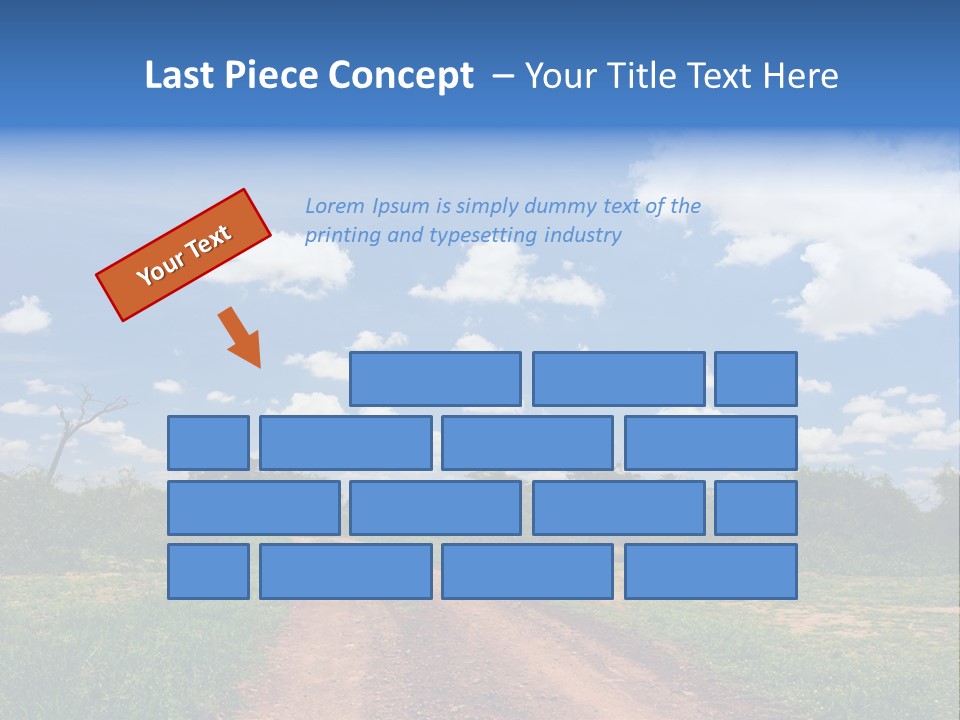 Last Piece Concept – Your Title Text Here

Your Text

Lorem Ipsum is simply dummy text of the printing and typesetting industry